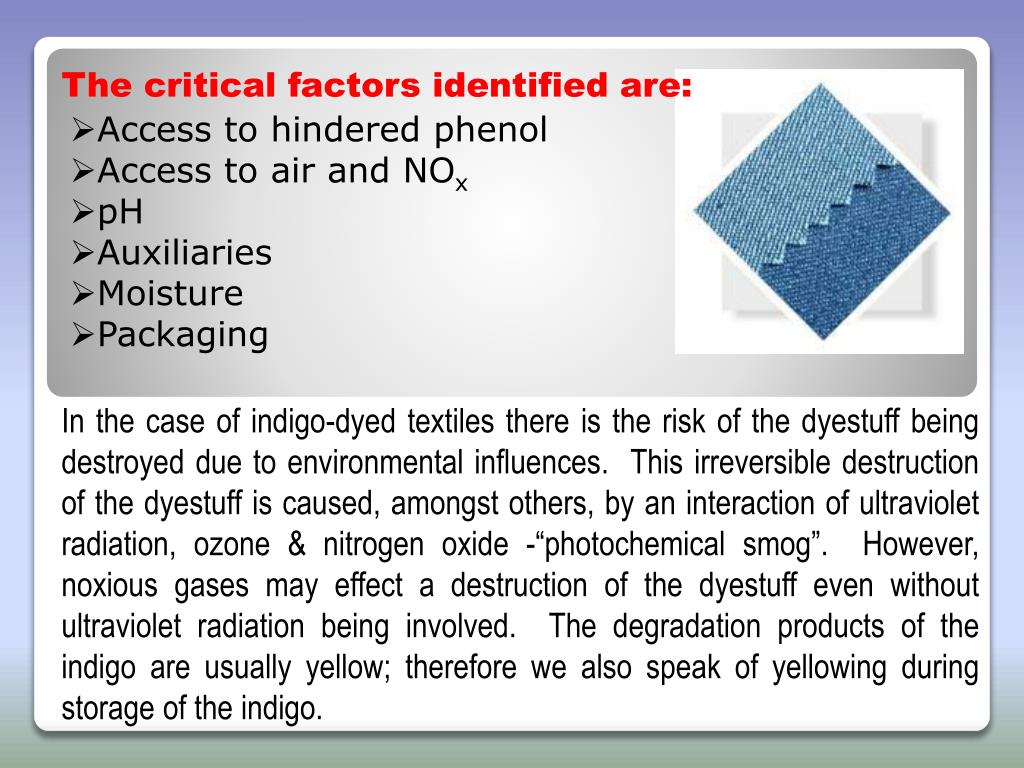 The critical factors identified are:
➢Access to hindered phenol
➢Access to air and $NO_x$
➢pH
➢Auxiliaries
➢Moisture
➢Packaging

In the case of indigo-dyed textiles there is the risk of the dyestuff being destroyed due to environmental influences. This irreversible destruction of the dyestuff is caused, amongst others, by an interaction of ultraviolet radiation, ozone & nitrogen oxide -“photochemical smog”. However, noxious gases may effect a destruction of the dyestuff even without ultraviolet radiation being involved. The degradation products of the indigo are usually yellow; therefore we also speak of yellowing during storage of the indigo.